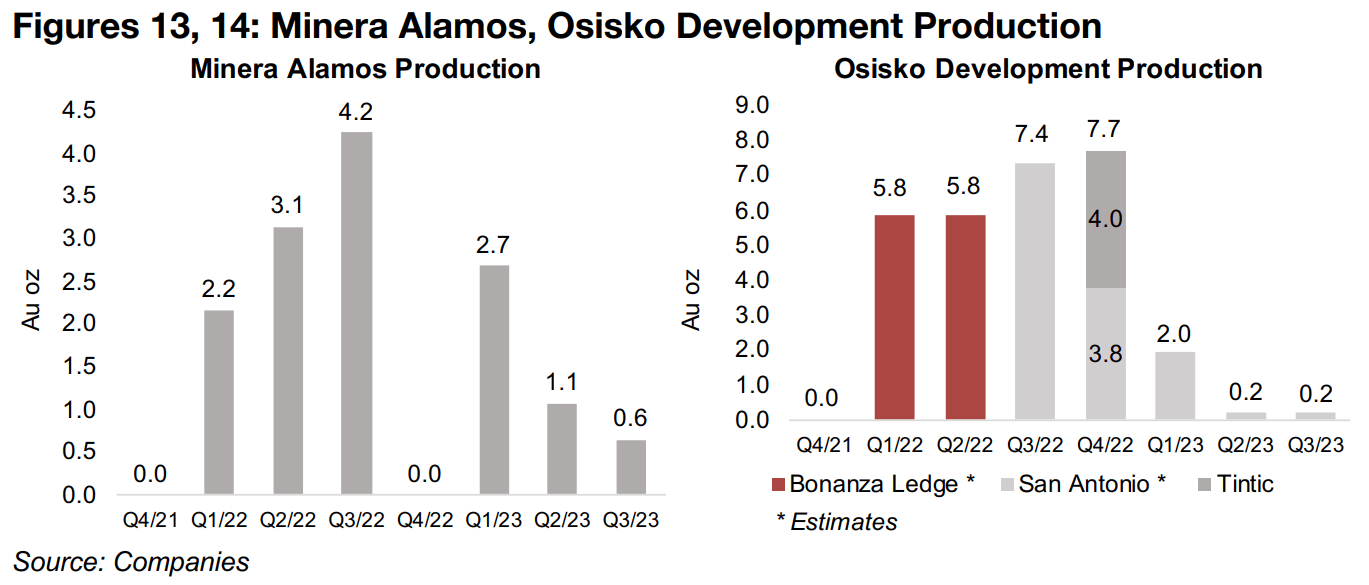 Figures 13, 14: Minera Alamos, Osisko Development Production

Minera Alamos Production

Au oz

4.5
4.0
3.5
3.0
2.5
2.0
1.5
1.0
0.5
0.0

0.0
2.2
3.1
4.2
0.0
2.7
1.1
0.6

Q4/21 Q1/22 Q2/22 Q3/22 Q4/22 Q1/23 Q2/23 Q3/23

Osisko Development Production

Au oz

9.0
8.0
7.0
6.0
5.0
4.0
3.0
2.0
1.0
0.0

0.0
5.8
5.8
7.4
7.7
4.0
3.8
2.0
0.2
0.2

Q4/21 Q1/22 Q2/22 Q3/22 Q4/22 Q1/23 Q2/23 Q3/23

Bonanza Ledge * San Antonio * Tintic

* Estimates

Source: Companies